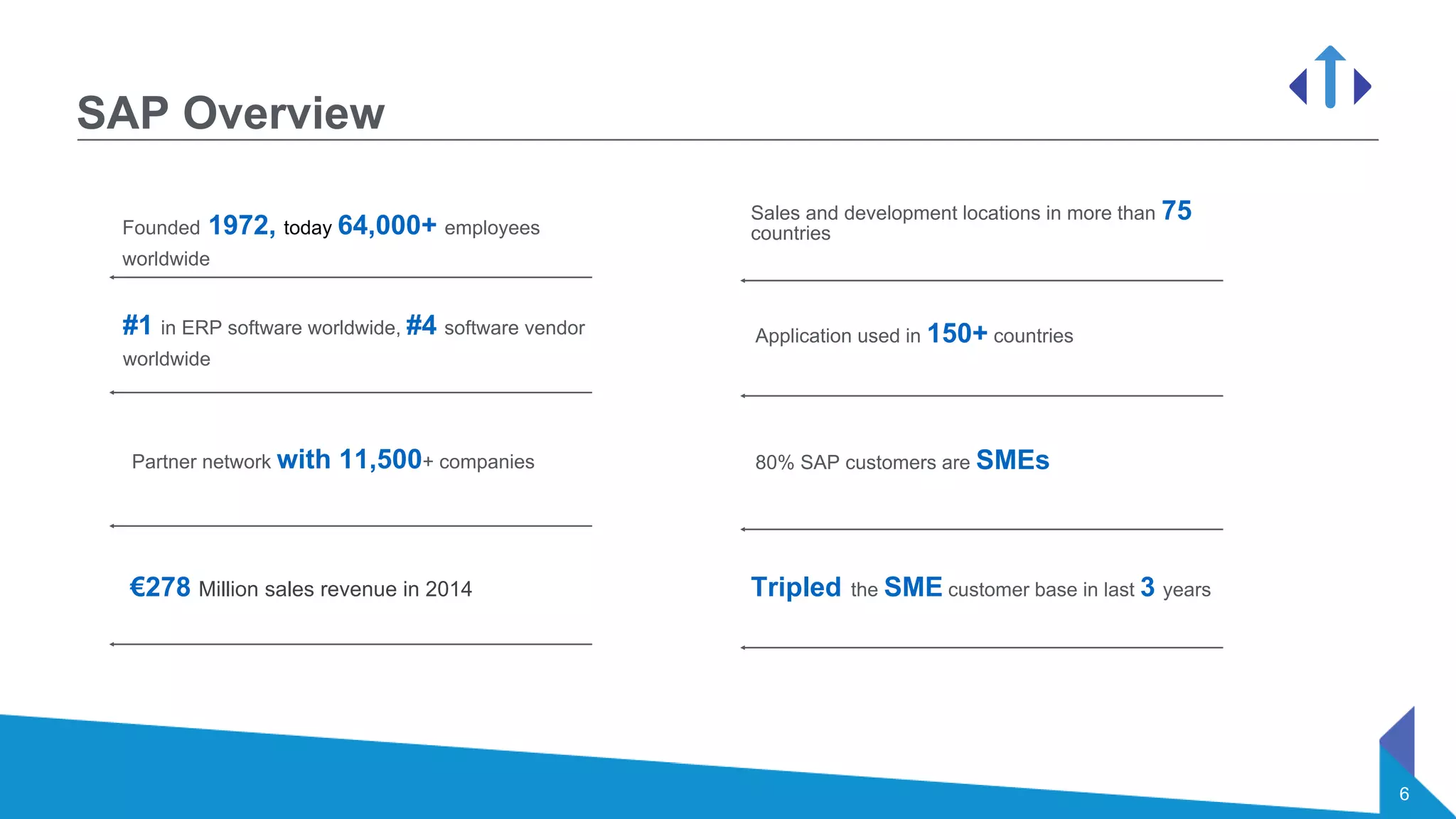 SAP Overview

Founded 1972, today 64,000+ employees worldwide

#1 in ERP software worldwide, #4 software vendor worldwide

Partner network with 11,500+ companies

€278 Million sales revenue in 2014

Sales and development locations in more than 75 countries

Application used in 150+ countries

80% SAP customers are SMEs

Tripled the SME customer base in last 3 years

6